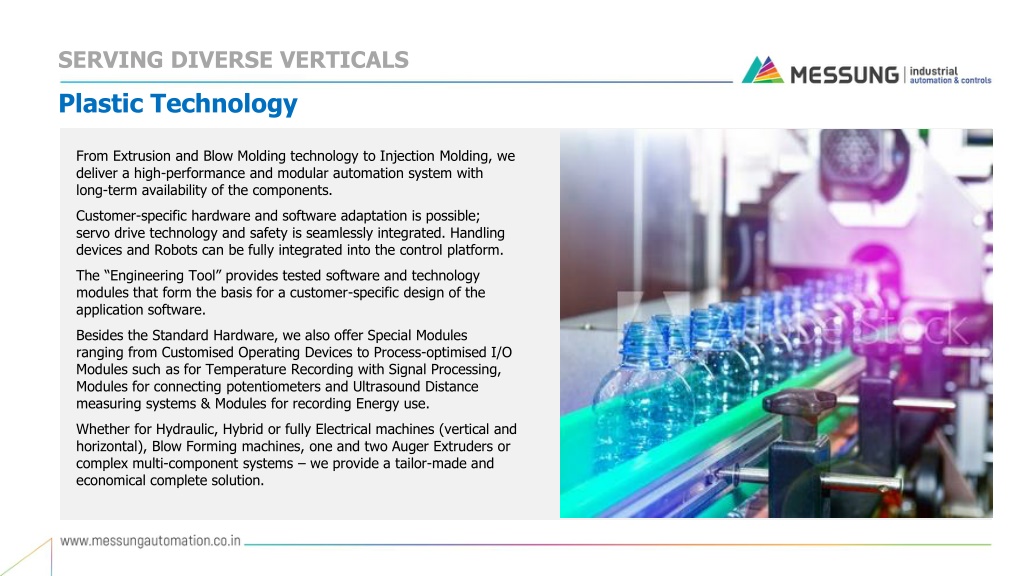 SERVING DIVERSE VERTICALS

MESSUNG | industrial automation & controls

Plastic Technology

From Extrusion and Blow Molding technology to Injection Molding, we deliver a high-performance and modular automation system with long-term availability of the components.

Customer-specific hardware and software adaptation is possible; servo drive technology and safety is seamlessly integrated. Handling devices and Robots can be fully integrated into the control platform.

The “Engineering Tool” provides tested software and technology modules that form the basis for a customer-specific design of the application software.

Besides the Standard Hardware, we also offer Special Modules ranging from Customised Operating Devices to Process-optimised I/O Modules such as for Temperature Recording with Signal Processing, Modules for connecting potentiometers and Ultrasound Distance measuring systems & Modules for recording Energy use.

Whether for Hydraulic, Hybrid or fully Electrical machines (vertical and horizontal), Blow Forming machines, one and two Auger Extruders or complex multi-component systems – we provide a tailor-made and economical complete solution.

Adobe Stock

www.messungautomation.co.in